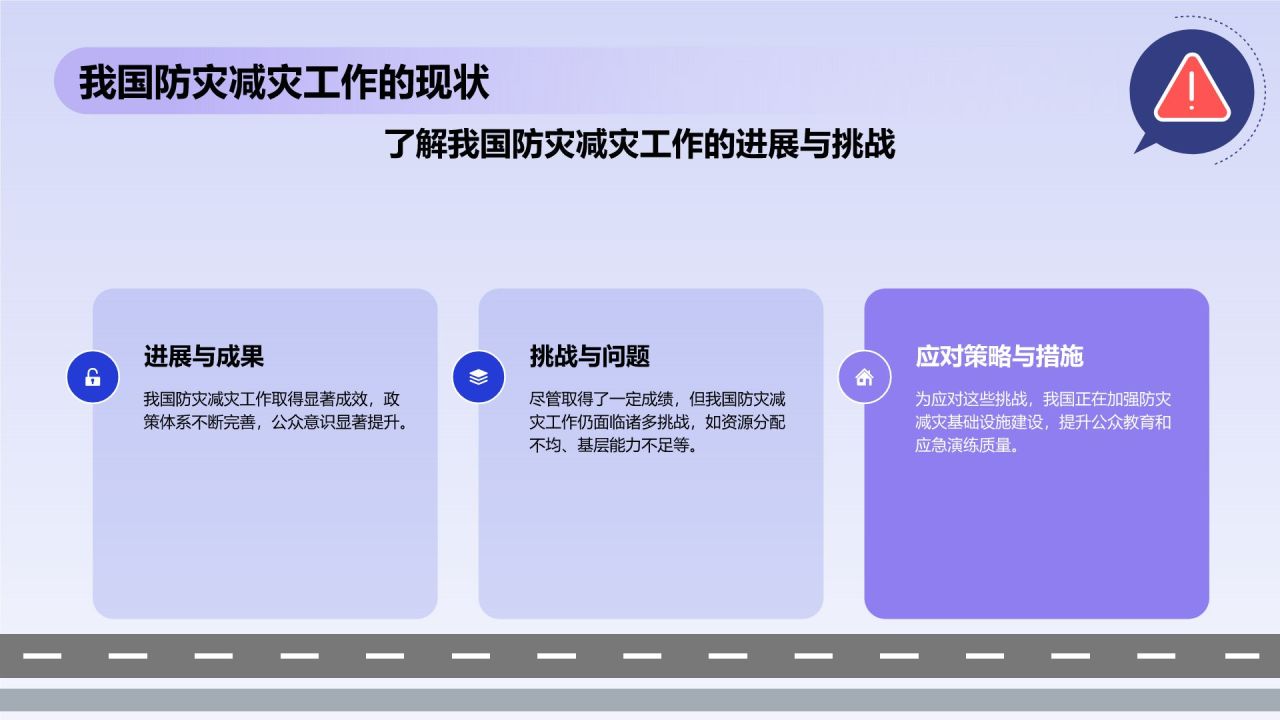 我国防灾减灾工作的现状

了解我国防灾减灾工作的进展与挑战

进展与成果

我国防灾减灾工作取得显著成效，政策体系不断完善，公众意识显著提升。

挑战与问题

尽管取得了一定成绩，但我国防灾减灾工作仍面临诸多挑战，如资源分配不均、基层能力不足等。

应对策略与措施

为应对这些挑战，我国正在加强防灾减灾基础设施建设，提升公众教育和应急演练质量。